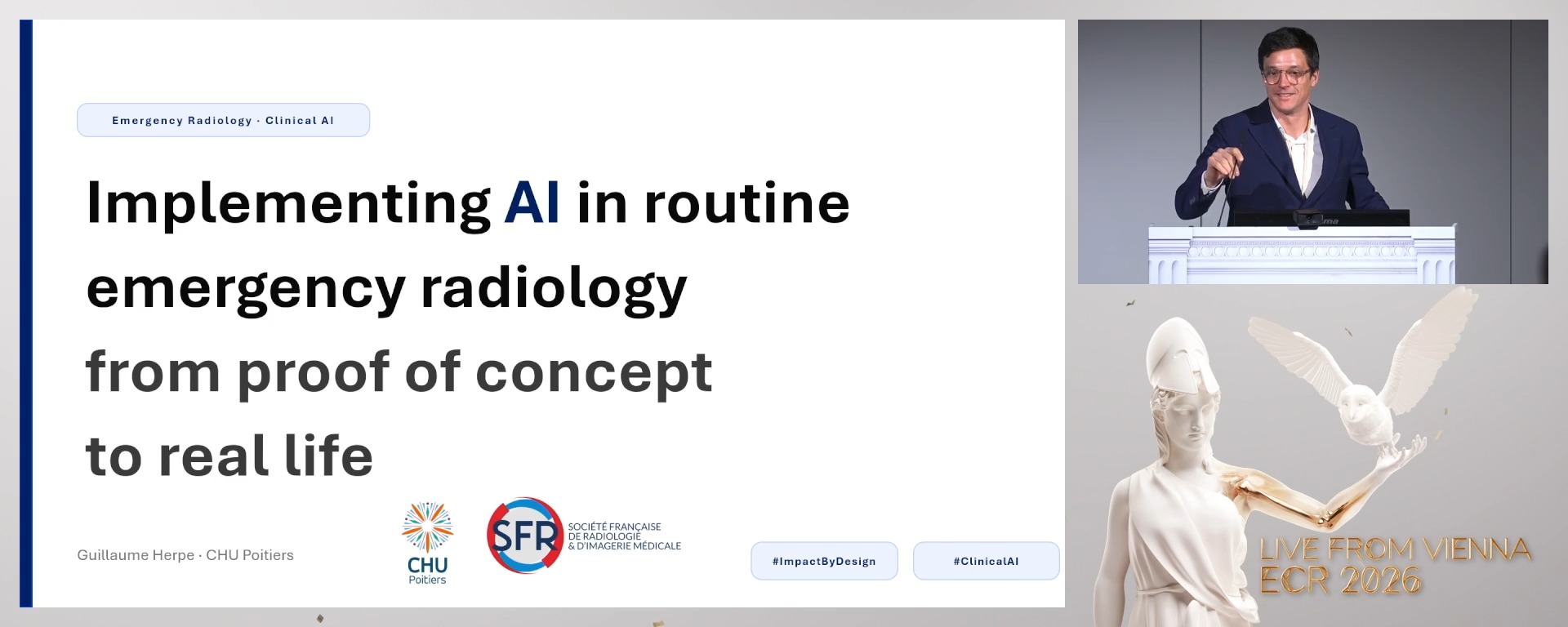 Emergency Radiology · Clinical AI

Implementing AI in routine emergency radiology from proof of concept to real life

Guillaume Herpe · CHU Poitiers

CHU Poitiers

SFR SOCIÉTÉ FRANÇAISE DE RADIOLOGIE & D'IMAGERIE MÉDICALE

#ImpactByDesign

#ClinicalAI

LIVE FROM VIENNA
ECR 2026